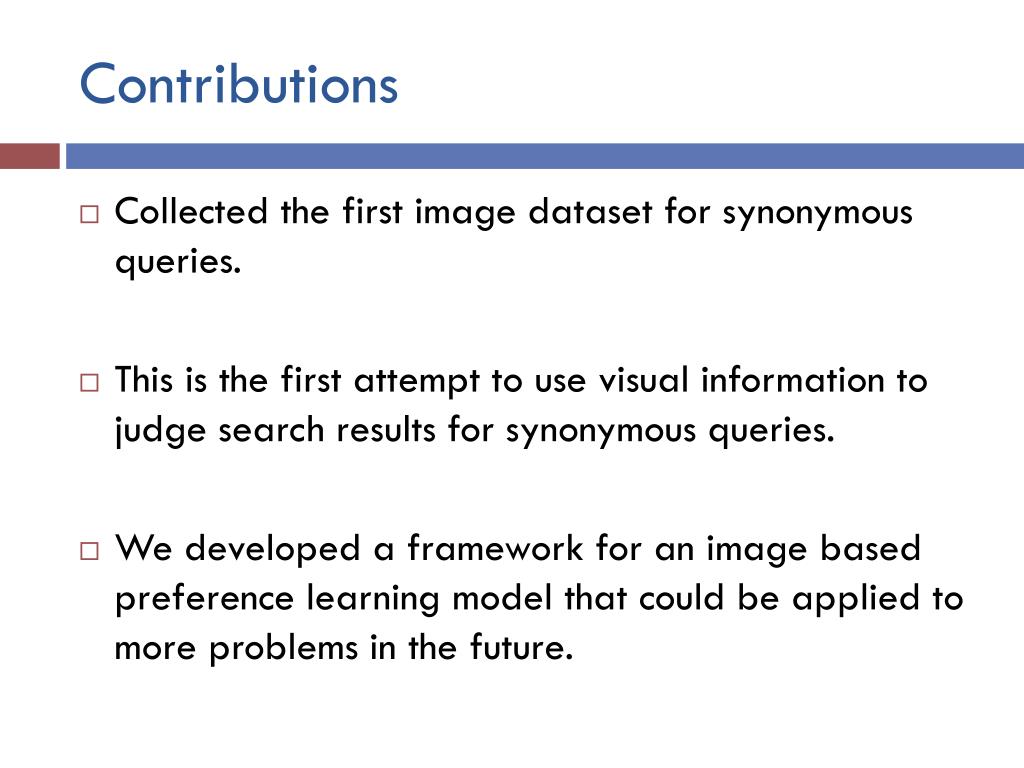 Contributions

□ Collected the first image dataset for synonymous queries.

□ This is the first attempt to use visual information to judge search results for synonymous queries.

□ We developed a framework for an image based preference learning model that could be applied to more problems in the future.